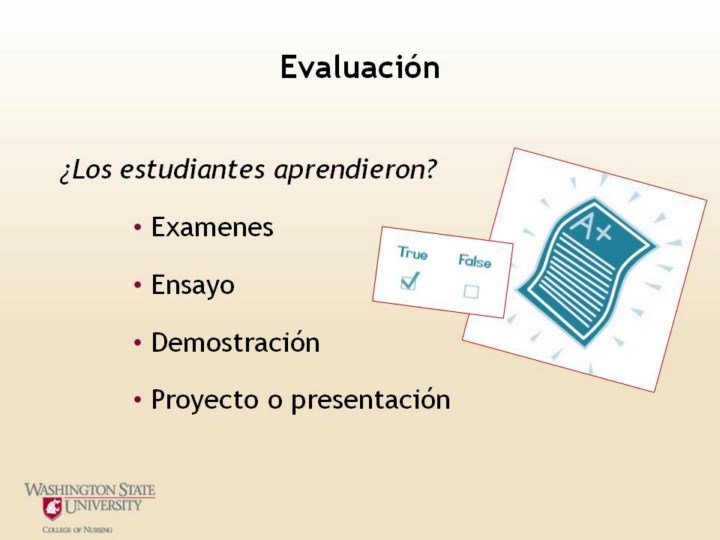 Evaluación

¿Los estudiantes aprendieron?

• Examenes

• Ensayo

• Demostración

• Proyecto o presentación

True False

A+

WASHINGTON STATE UNIVERSITY

COLLEGE OF NURSING